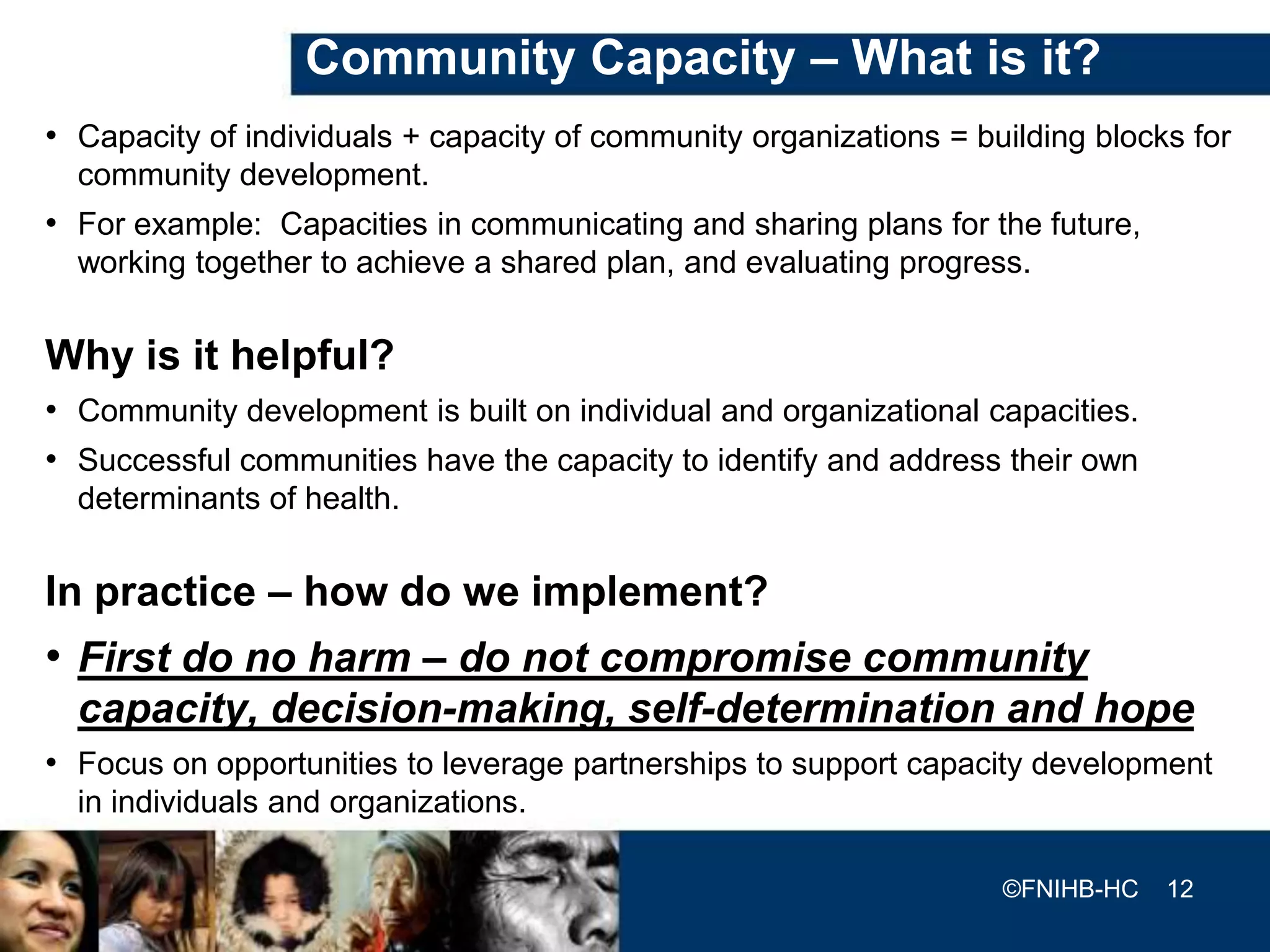 Community Capacity – What is it?

• Capacity of individuals + capacity of community organizations = building blocks for community development.

• For example: Capacities in communicating and sharing plans for the future, working together to achieve a shared plan, and evaluating progress.

Why is it helpful?

• Community development is built on individual and organizational capacities.

• Successful communities have the capacity to identify and address their own determinants of health.

In practice – how do we implement?

• First do no harm – do not compromise community capacity, decision-making, self-determination and hope

• Focus on opportunities to leverage partnerships to support capacity development in individuals and organizations.

©FNIHB-HC 12